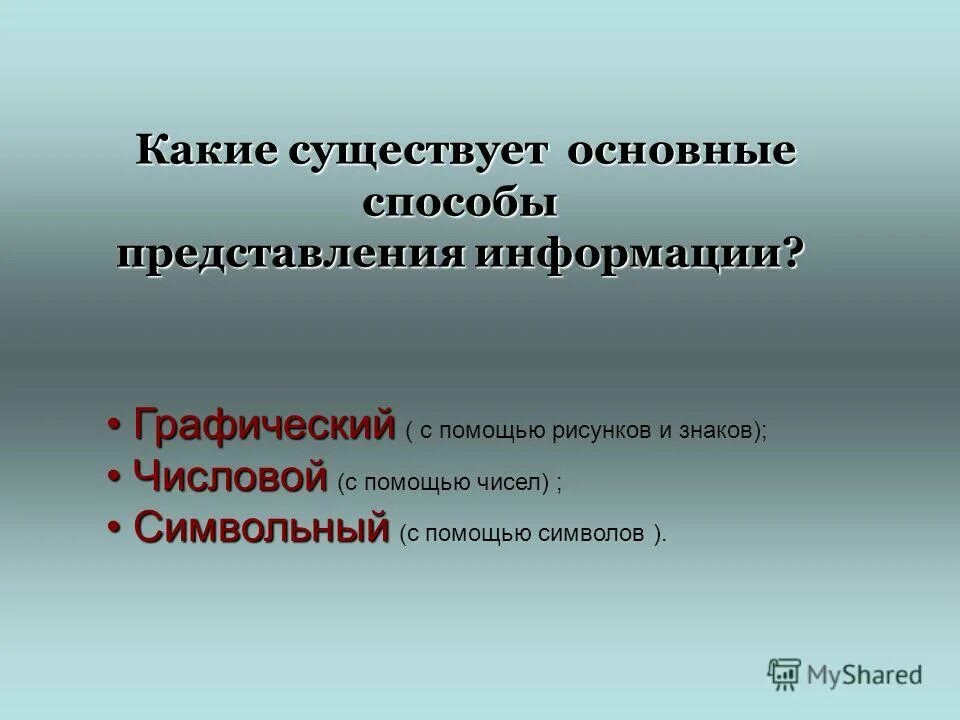 Какие существует основные способы представления информации?

• Графический ( с помощью рисунков и знаков);
• Числовой (с помощью чисел) ;
• Символьный (с помощью символов ).

MyShared